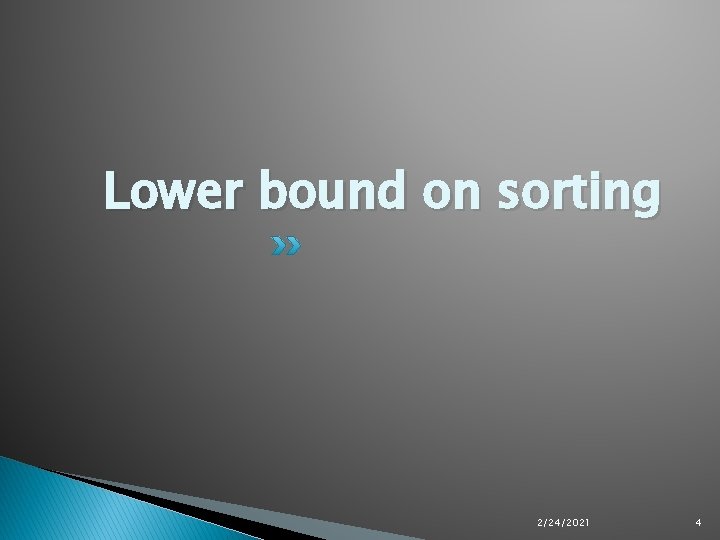 Lower bound on sorting

2/24/2021

4